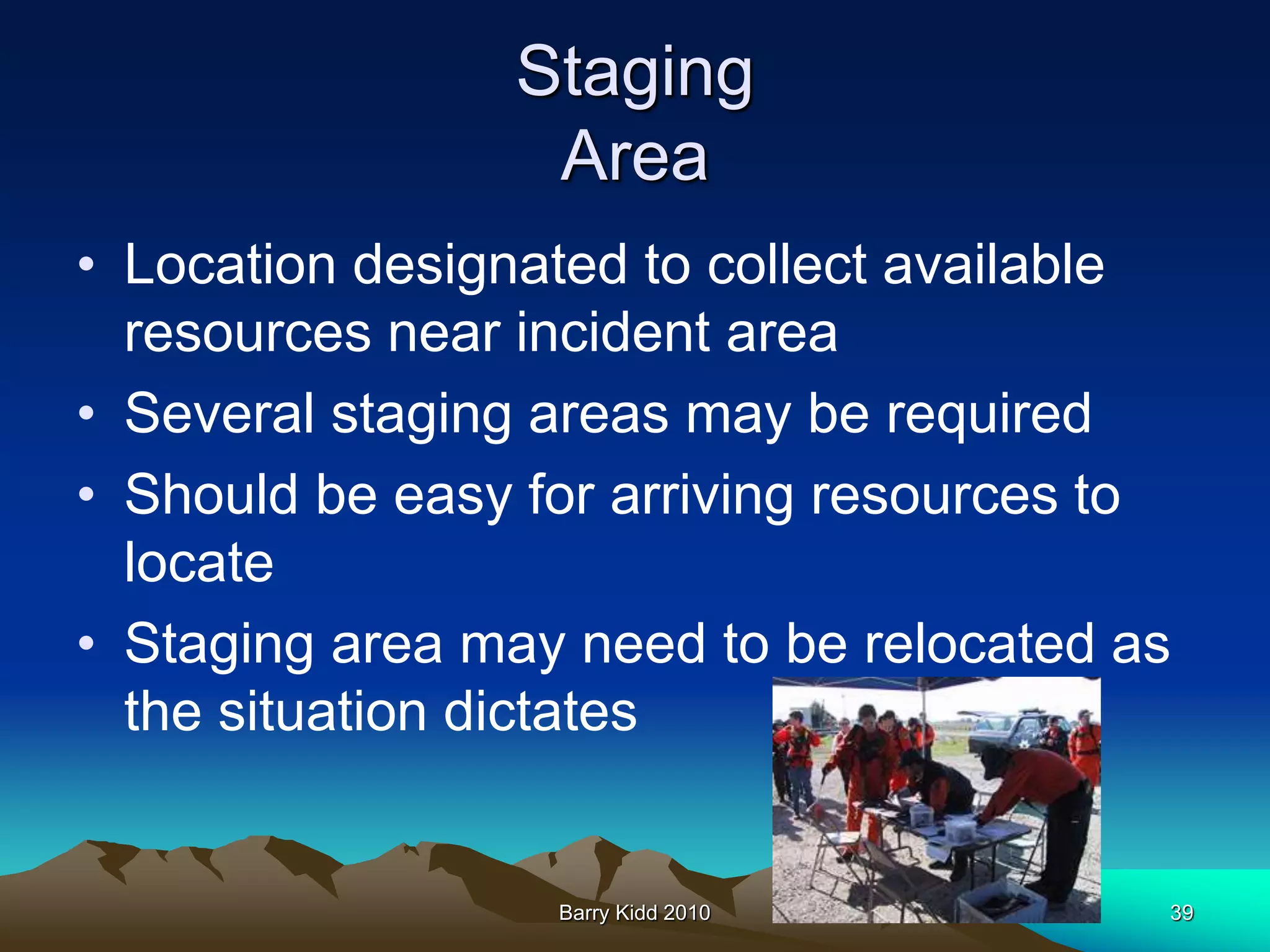 Staging
Area

• Location designated to collect available resources near incident area
• Several staging areas may be required
• Should be easy for arriving resources to locate
• Staging area may need to be relocated as the situation dictates

Barry Kidd 2010

39